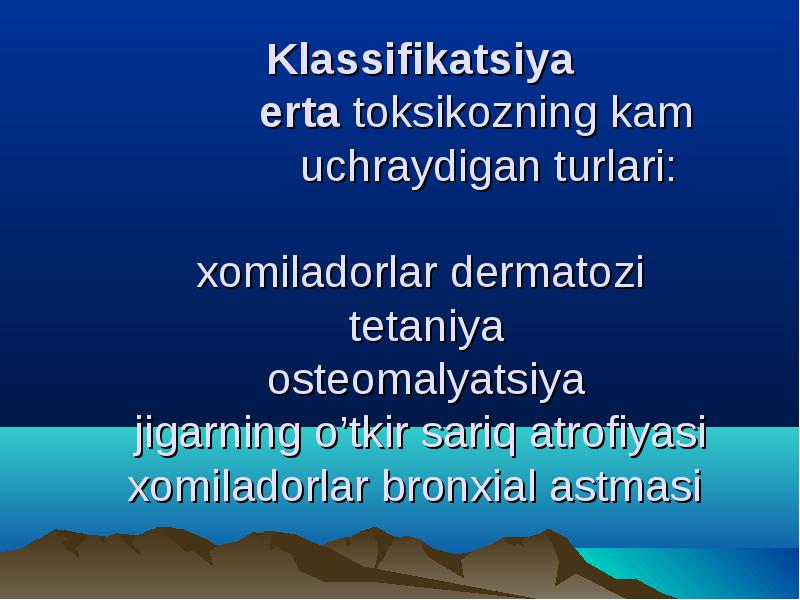 Klassifikatsiya
erta toksikozning kam uchraydigan turlari:

xomiladorlar dermatozi
tetaniya
osteomalyatsiya
jigarning o’tkir sariq atrofiyasi
xomiladorlar bronxial astmasi